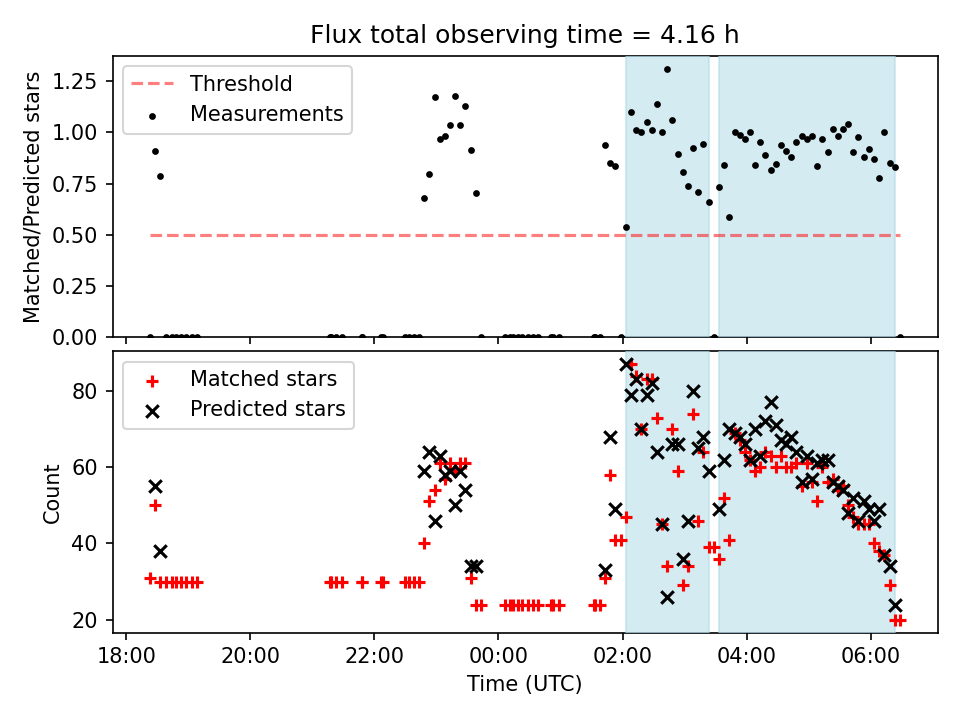 Flux total observing time = 4.16 h

Threshold
Measurements

Matched/Predicted stars

1.25
1.00
0.75
0.50
0.25
0.00

Matched stars
Predicted stars

Count

80
60
40
20

18:00
20:00
22:00
00:00
02:00
04:00
06:00

Time (UTC)